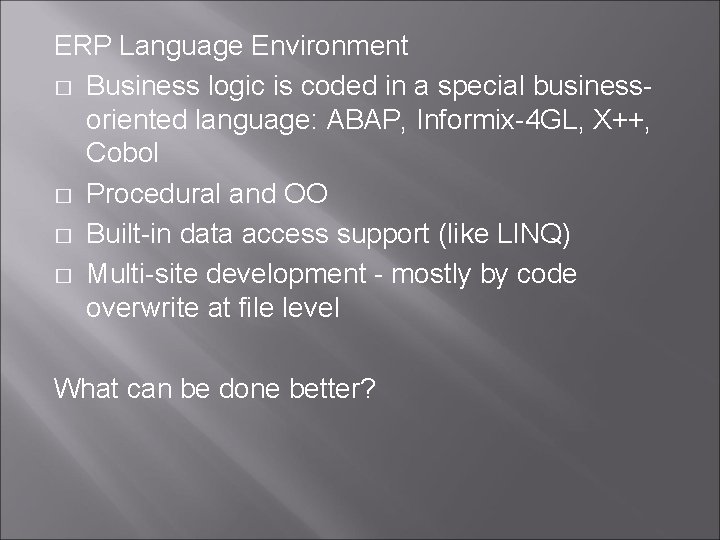 ERP Language Environment

□ Business logic is coded in a special business-oriented language: ABAP, Informix-4GL, X++, Cobol
□ Procedural and OO
□ Built-in data access support (like LINQ)
□ Multi-site development - mostly by code overwrite at file level

What can be done better?